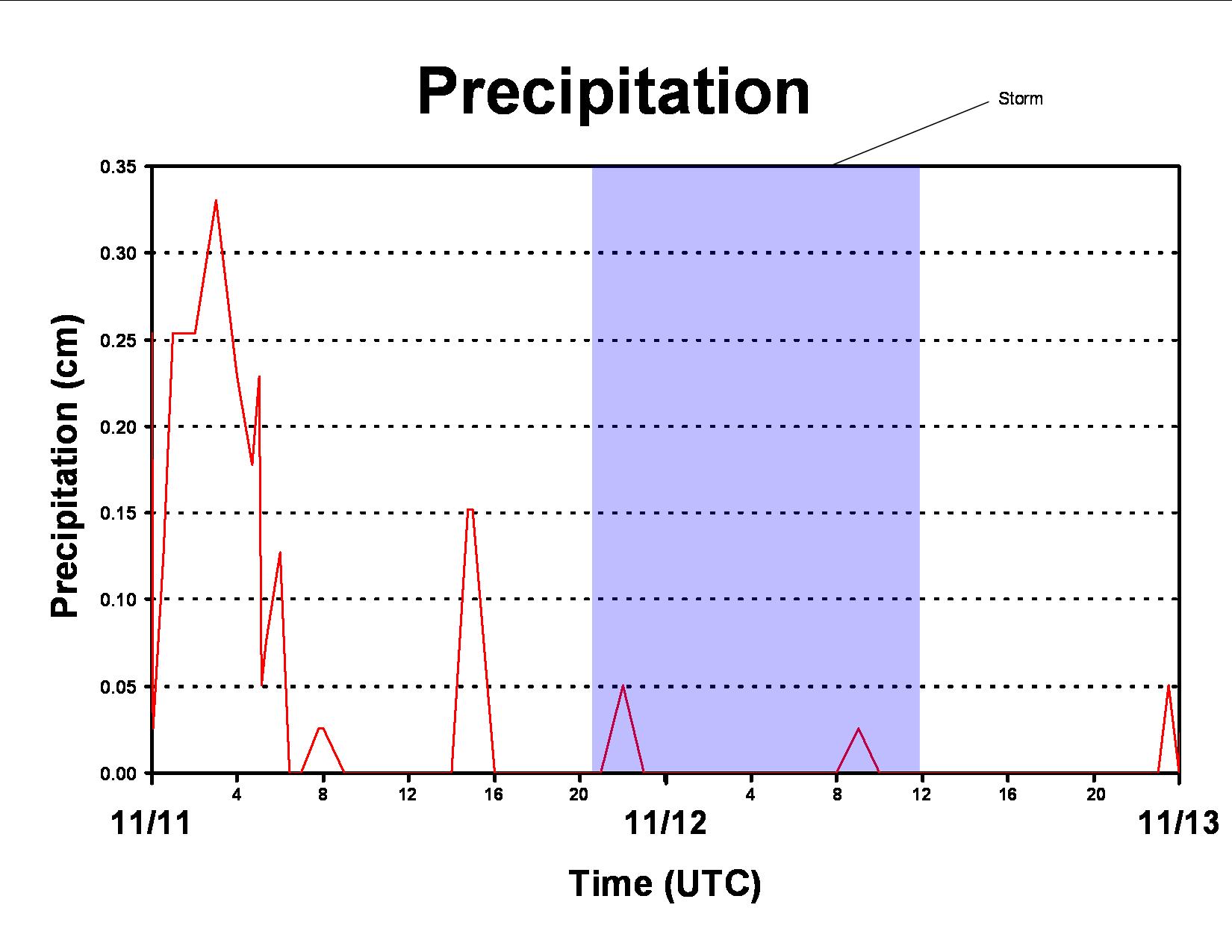 Precipitation

Storm

Precipitation (cm)

0.35
0.30
0.25
0.20
0.15
0.10
0.05
0.00

4
8
12
16
20
4
8
12
16
20

11/11
11/12
11/13

Time (UTC)